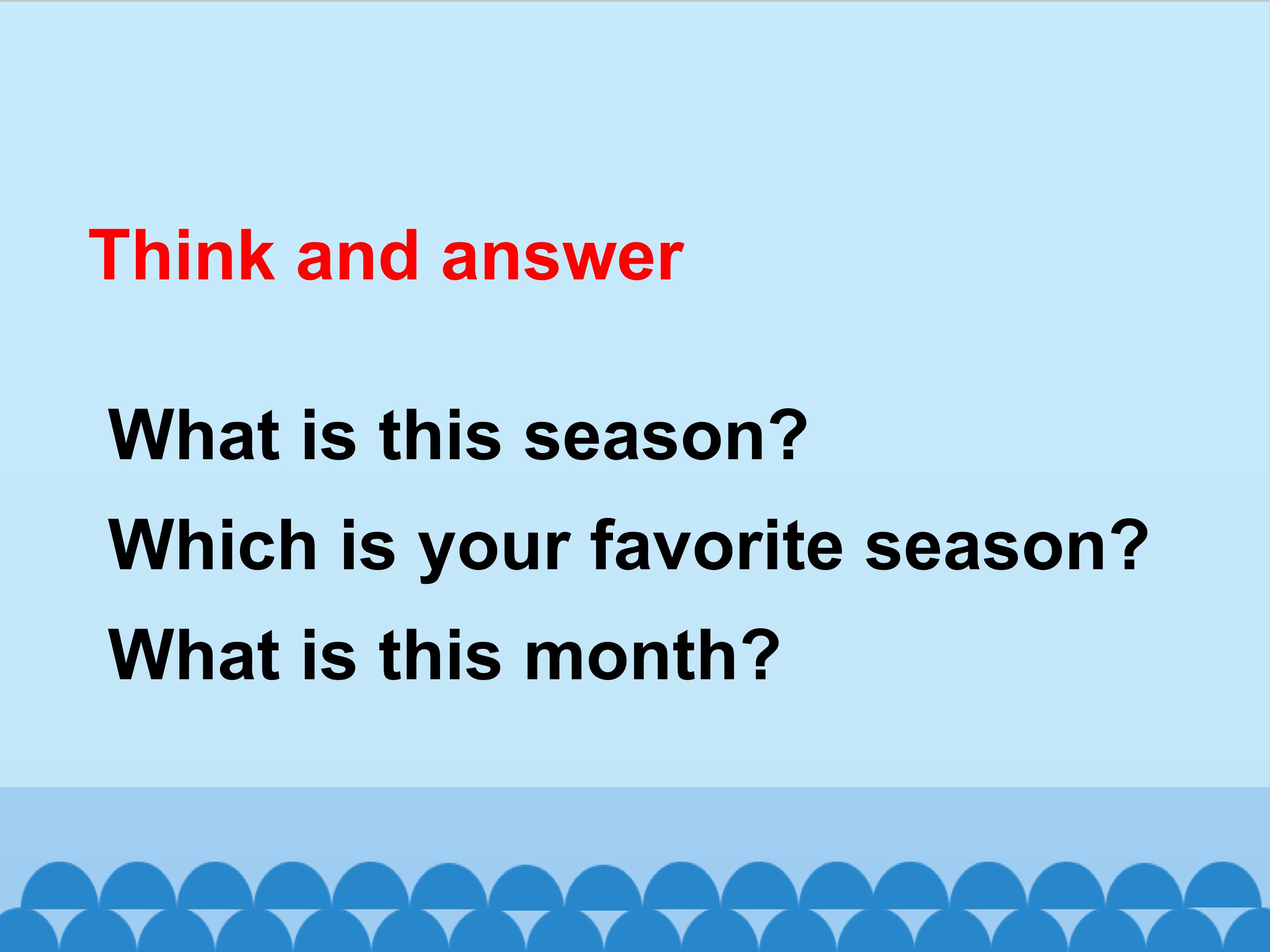 Think and answer

What is this season?
Which is your favorite season?
What is this month?